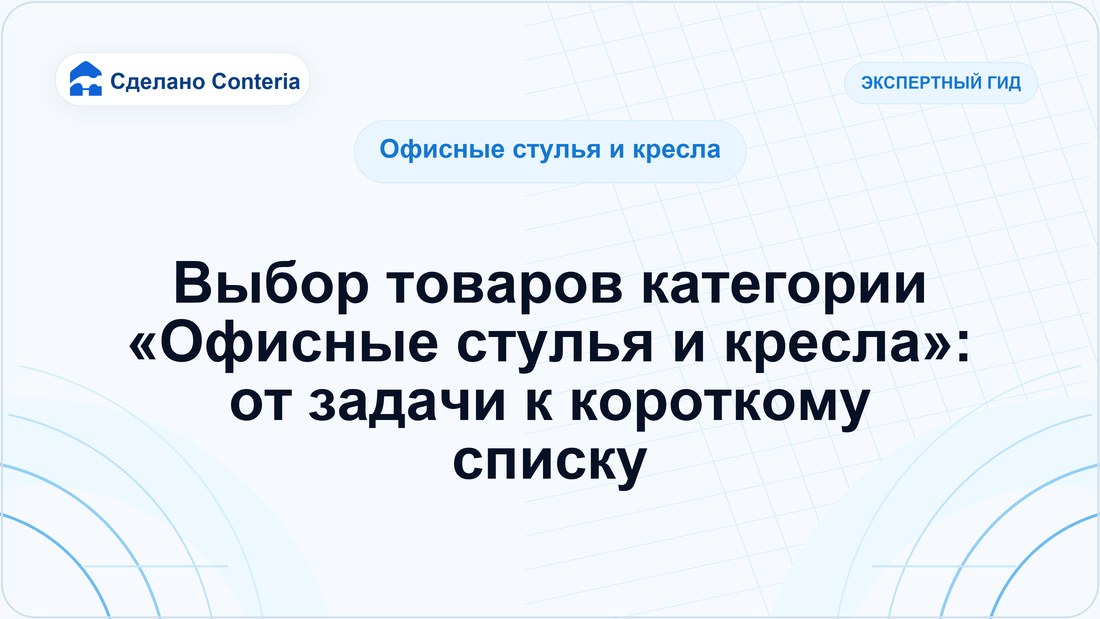 Сделано Conteria

ЭКСПЕРТНЫЙ ГИД

Офисные стулья и кресла

Выбор товаров категории «Офисные стулья и кресла»: от задачи к короткому списку